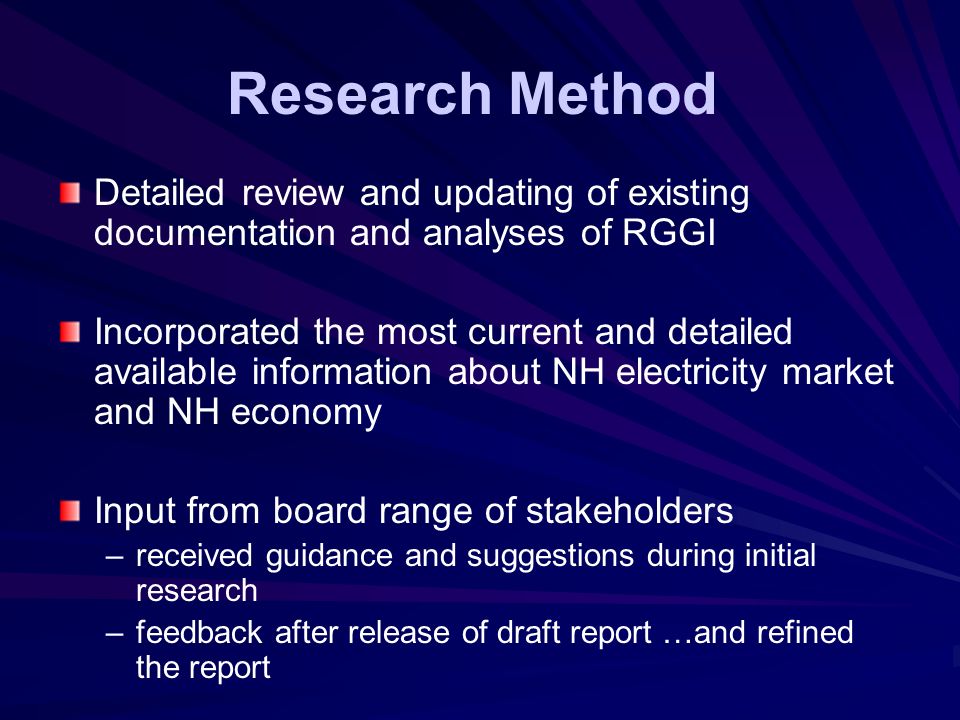 Research Method

Detailed review and updating of existing documentation and analyses of RGGI

Incorporated the most current and detailed available information about NH electricity market and NH economy

Input from board range of stakeholders
– received guidance and suggestions during initial research
– feedback after release of draft report …and refined the report